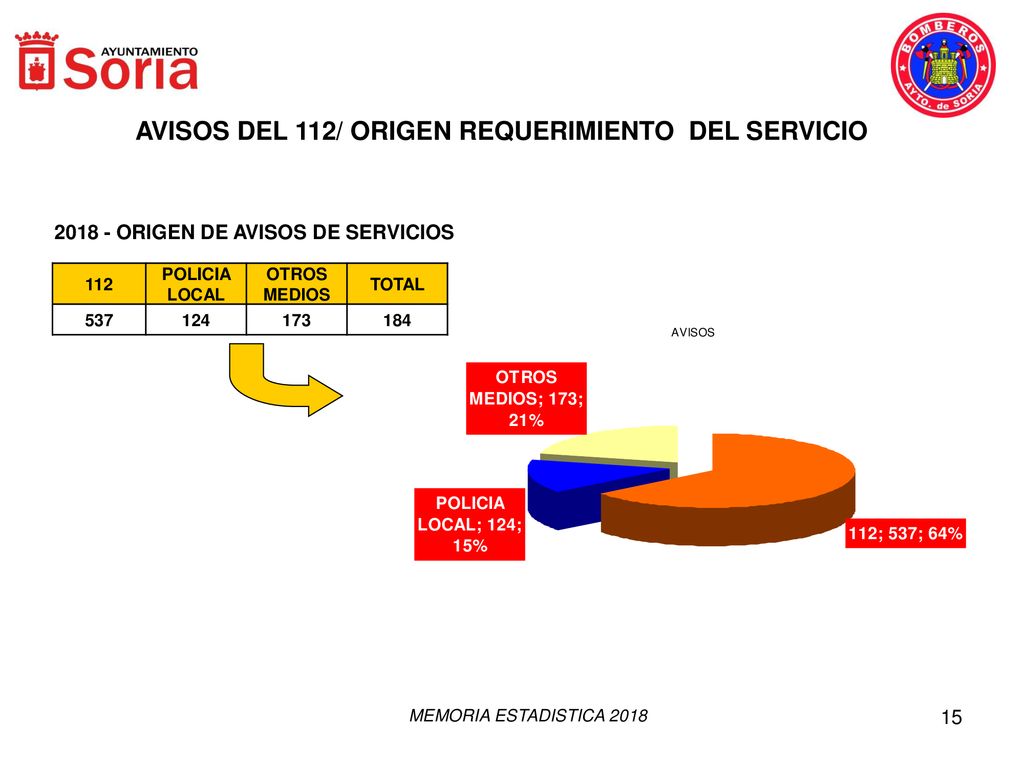 AYUNTAMIENTO Soria

BOMBEROS AYTO. de SORIA

AVISOS DEL 112/ ORIGEN REQUERIMIENTO DEL SERVICIO

2018 - ORIGEN DE AVISOS DE SERVICIOS

| 112 | POLICIA LOCAL | OTROS MEDIOS | TOTAL |
|---|---|---|---|
| 537 | 124 | 173 | 184 |

AVISOS

OTROS MEDIOS; 173; 21%

POLICIA LOCAL; 124; 15%

112; 537; 64%

MEMORIA ESTADISTICA 2018

15